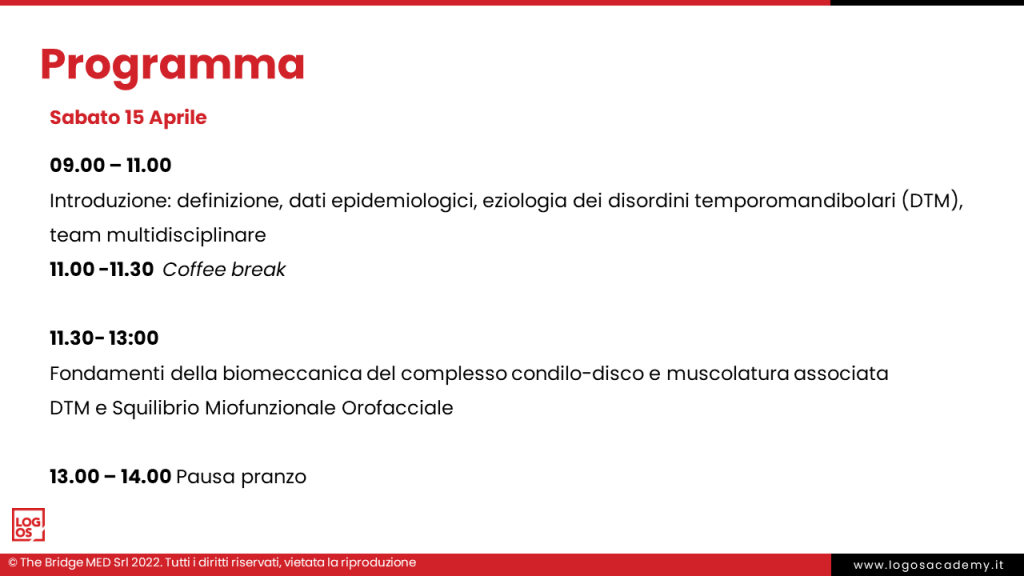 Programma

Sabato 15 Aprile

09.00 – 11.00
Introduzione: definizione, dati epidemiologici, eziologia dei disordini temporomandibolari (DTM), team multidisciplinare
11.00 -11.30 Coffee break

11.30- 13:00
Fondamenti della biomeccanica del complesso condilo-disco e muscolatura associata
DTM e Squilibrio Miofunzionale Orofacciale

13.00 – 14.00 Pausa pranzo

LOG OS

© The Bridge MED Srl 2022. Tutti i diritti riservati, vietata la riproduzione

www.logosacademy.it